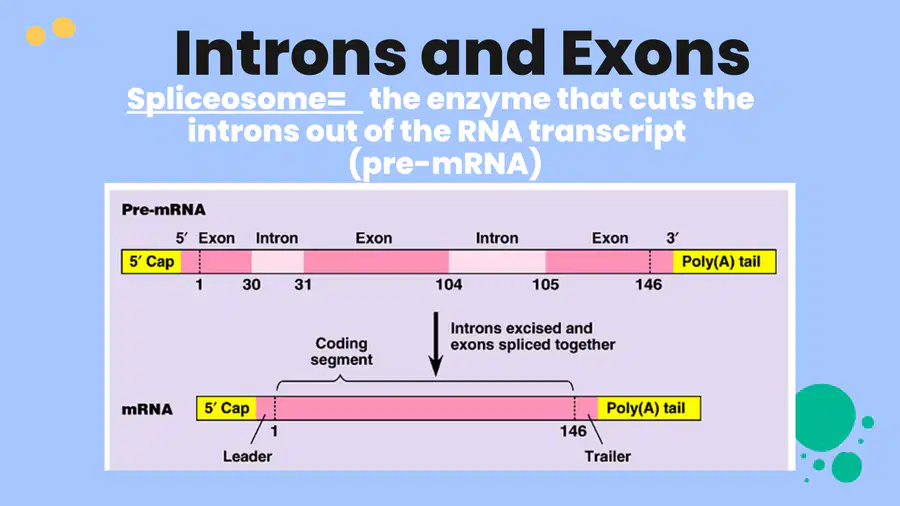 Introns and Exons

Spliceosome= the enzyme that cuts the introns out of the RNA transcript (pre-mRNA)

Pre-mRNA

5′ Exon Intron Exon Intron Exon 3′

5′ Cap

Poly(A) tail

1 30 31 104 105 146

Introns excised and exons spliced together

Coding segment

mRNA

5′ Cap

Poly(A) tail

1

146

Leader

Trailer